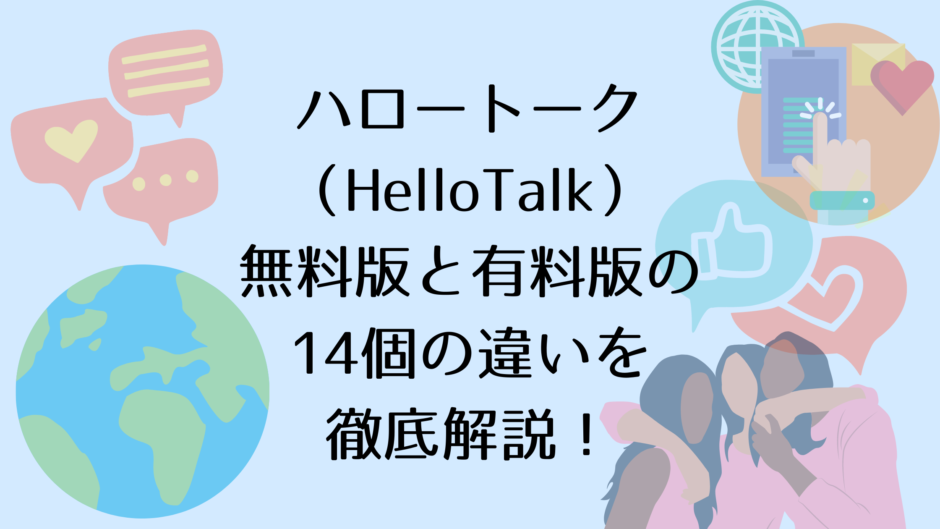 ハロートーク
（HelloTalk）
無料版と有料版の
14個の違いを
徹底解説！